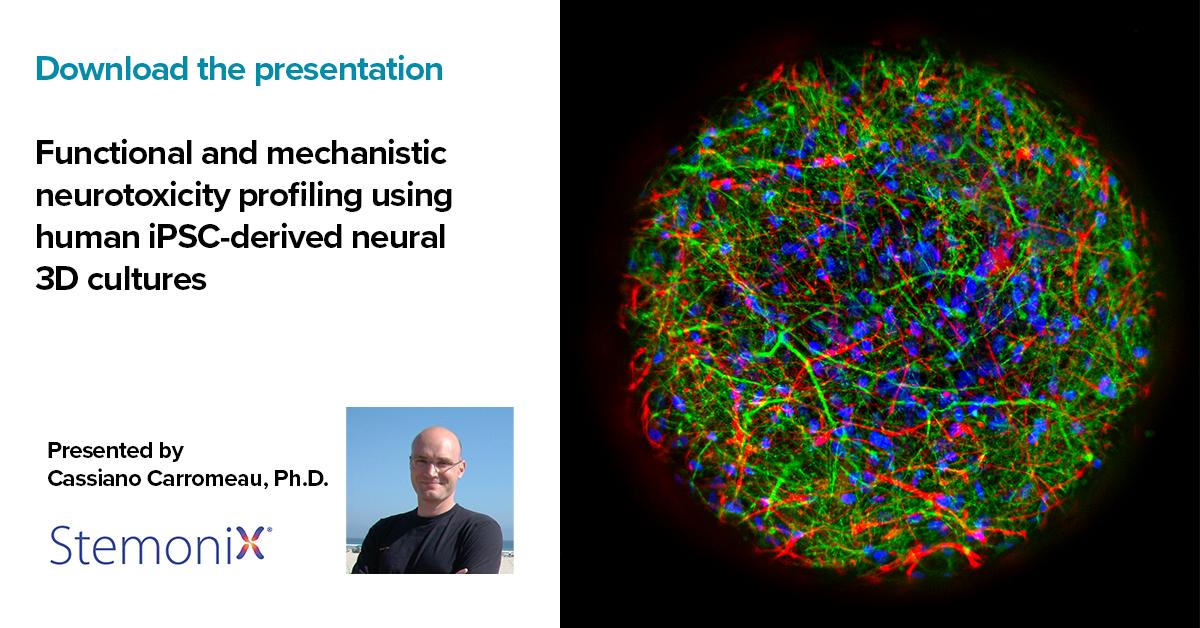 Download the presentation

Functional and mechanistic neurotoxicity profiling using human iPSC-derived neural 3D cultures

Presented by
Cassiano Carromeau, Ph.D.

StemoniX®